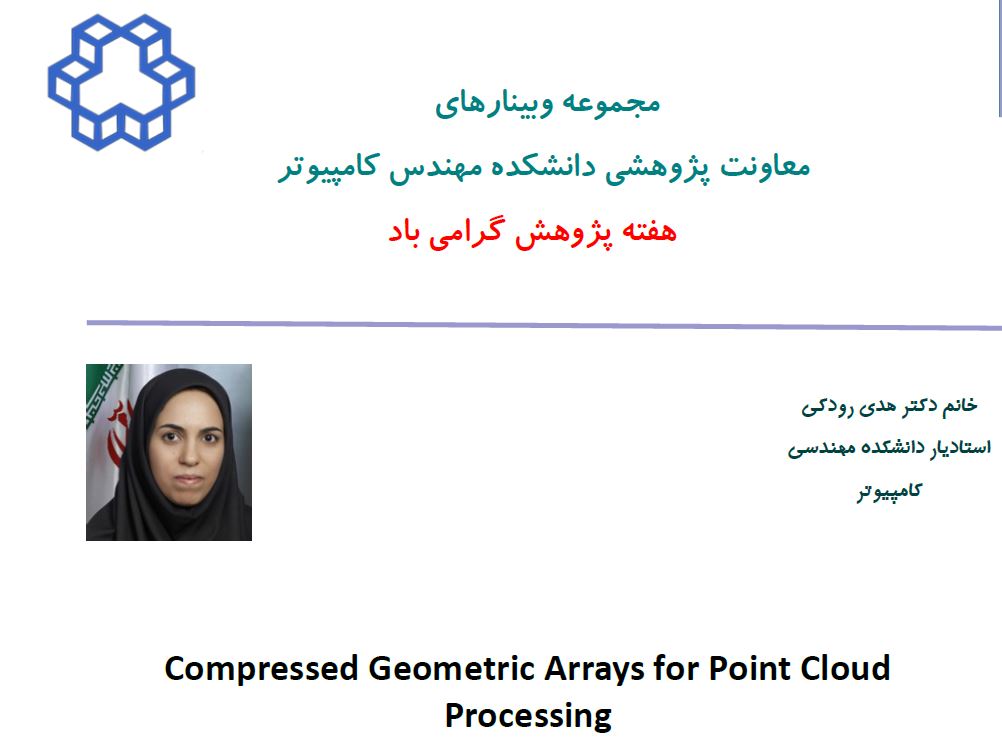 مجموعه وبینارهای
معاونت پژوهشی دانشکده مهندس کامپیوتر
هفته پژوهش گرامی باد

خانم دکتر هدی رودکی
استادیار دانشکده مهندسی کامپیوتر

Compressed Geometric Arrays for Point Cloud Processing